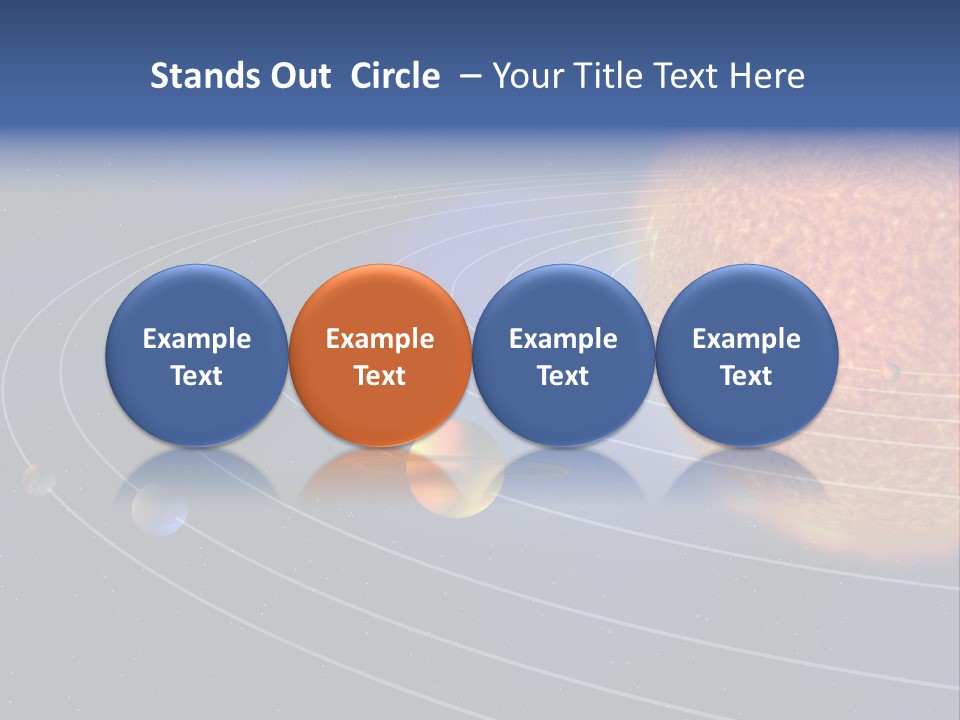 Stands Out Circle – Your Title Text Here

Example Text

Example Text

Example Text

Example Text